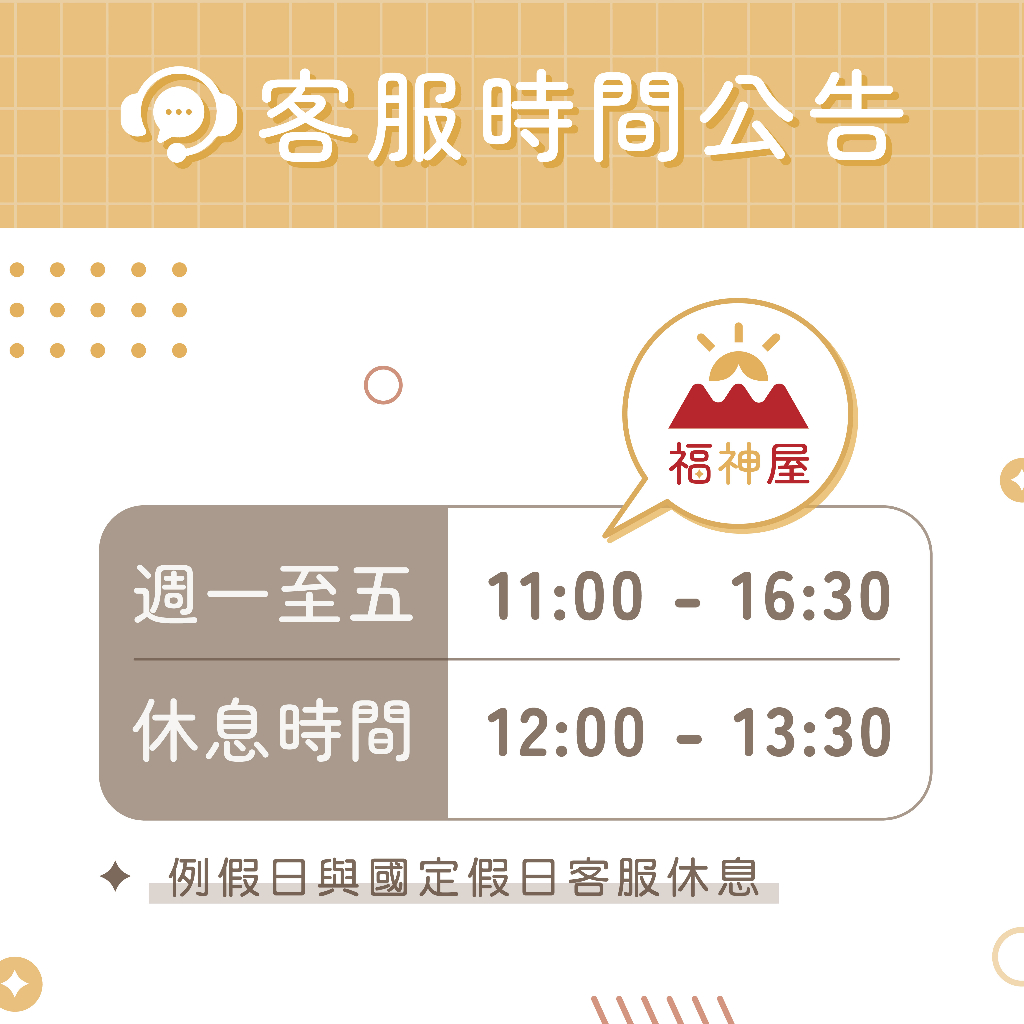 客服時間公告

福神屋

| 週一至五 | 11:00 - 16:30 |
|---|---|
| 休息時間 | 12:00 - 13:30 |

例假日與國定假日客服休息